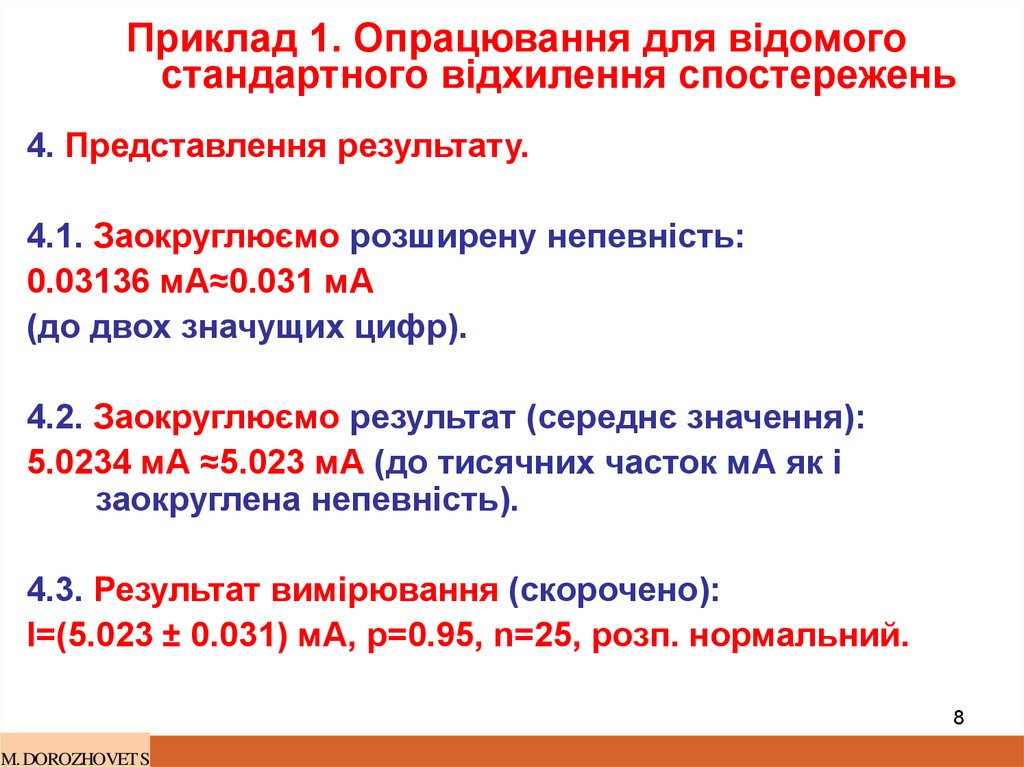 Приклад 1. Опрацювання для відомого стандартного відхилення спостережень

4. Представлення результату.

4.1. Заокруглюємо розширену непевність:
0.03136 мА≈0.031 мА
(до двох значущих цифр).

4.2. Заокруглюємо результат (середнє значення):
5.0234 мА ≈5.023 мА (до тисячних часток мА як і заокруглена непевність).

4.3. Результат вимірювання (скорочено):
I=(5.023 ± 0.031) мА, p=0.95, n=25, розп. нормальний.

8

M. DOROZHOVETS